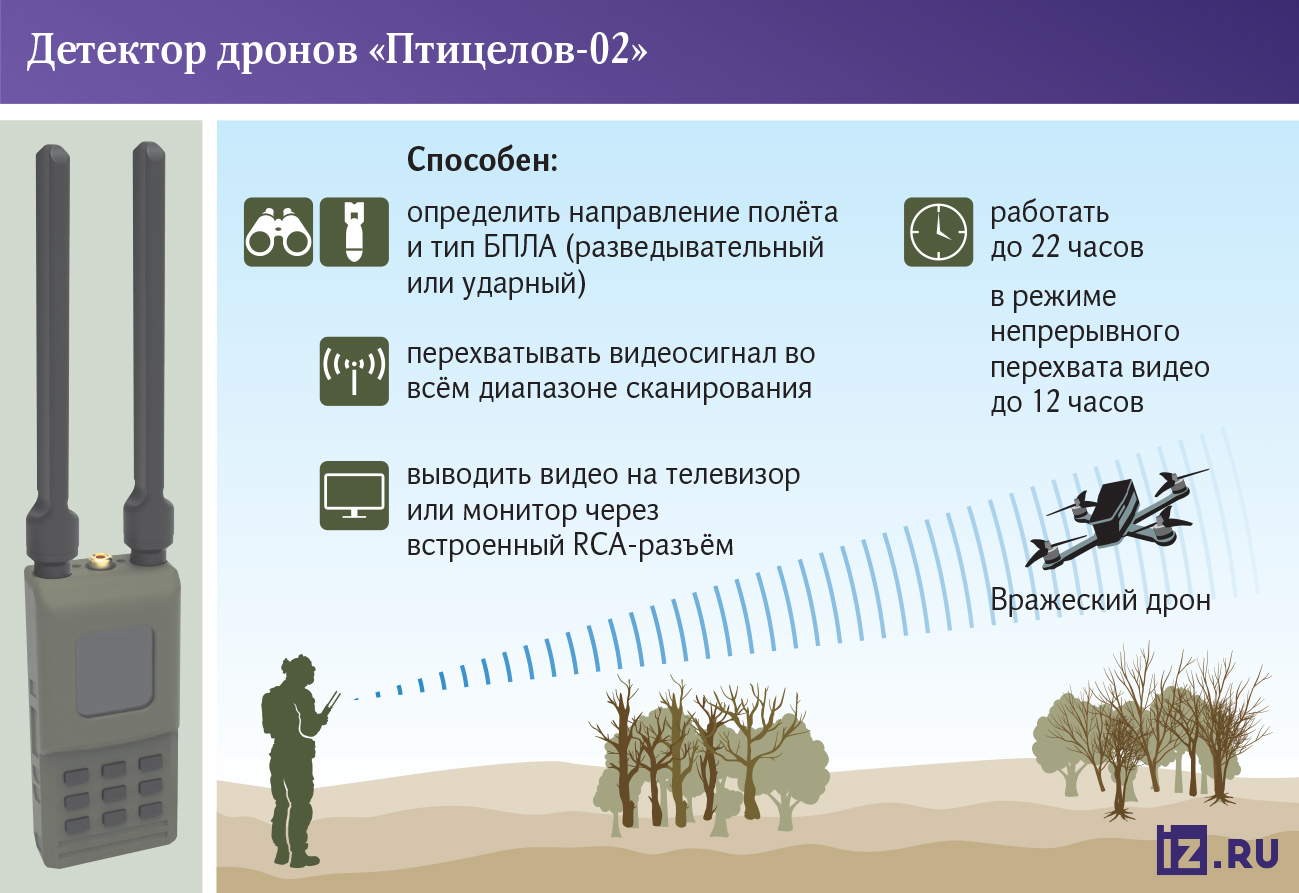 Детектор дронов «Птицелов-02»

Способен:

определить направление полёта и тип БПЛА (разведывательный или ударный)

перехватывать видеосигнал во всём диапазоне сканирования

выводить видео на телевизор или монитор через встроенный RCA-разъём

работать до 22 часов

в режиме непрерывного перехвата видео до 12 часов

Вражеский дрон

iz.RU